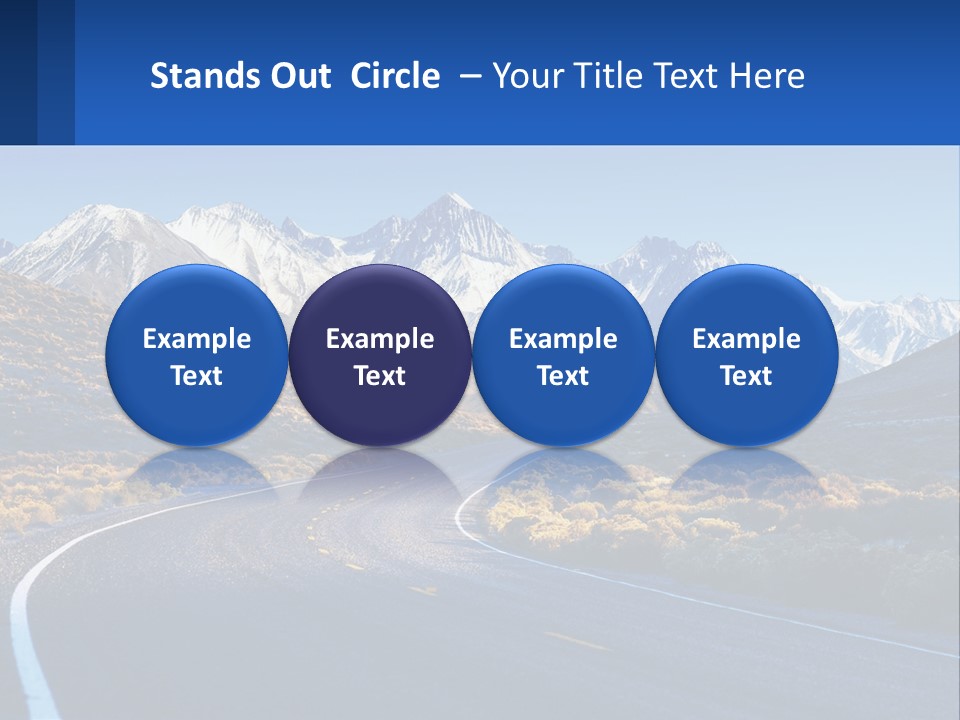 Stands Out Circle – Your Title Text Here

Example Text

Example Text

Example Text

Example Text